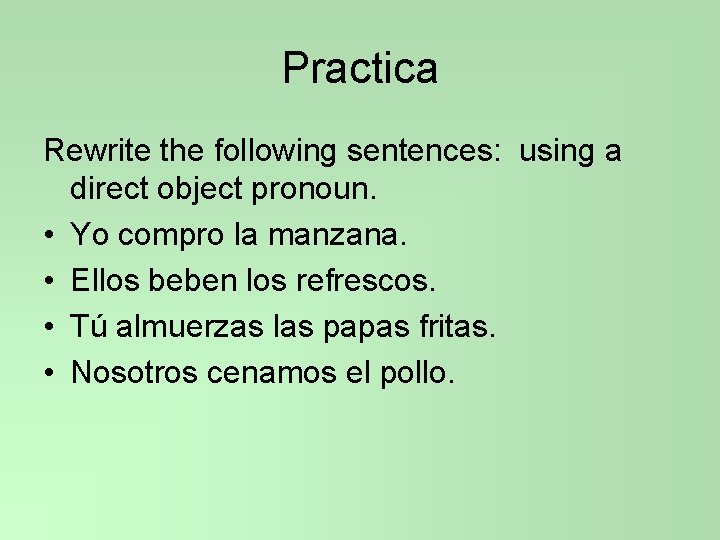 Practica

Rewrite the following sentences: using a direct object pronoun.

• Yo compro la manzana.
• Ellos beben los refrescos.
• Tú almuerzas las papas fritas.
• Nosotros cenamos el pollo.